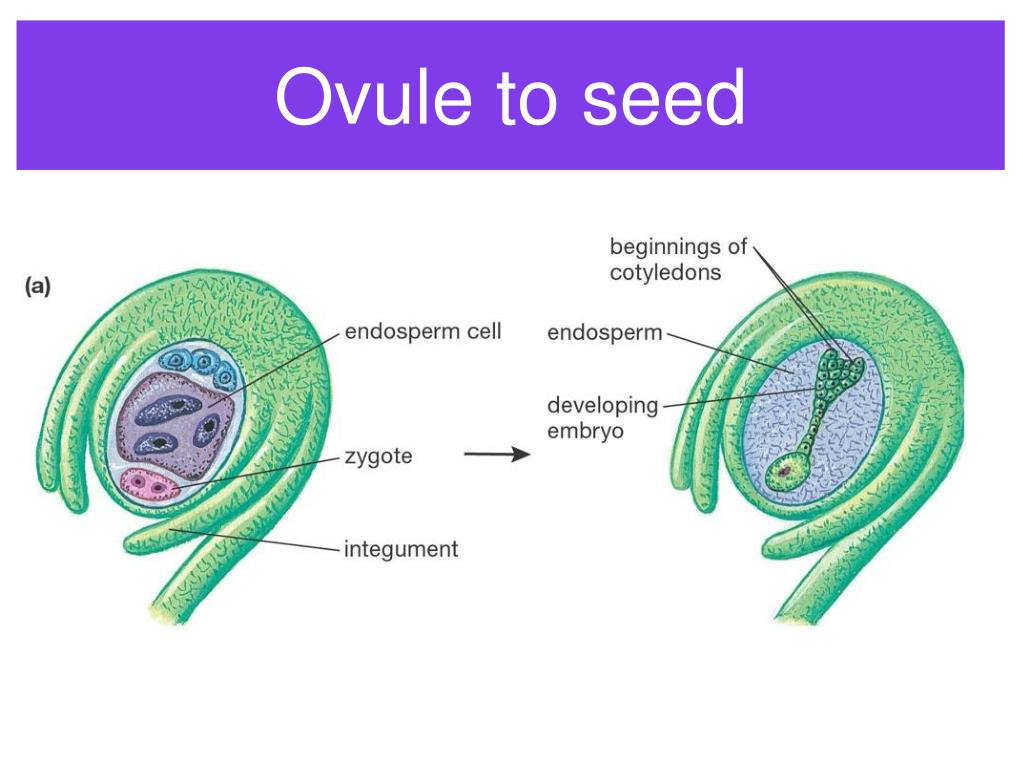 Ovule to seed

(a)

endosperm cell

zygote

integument

beginnings of cotyledons

endosperm

developing embryo